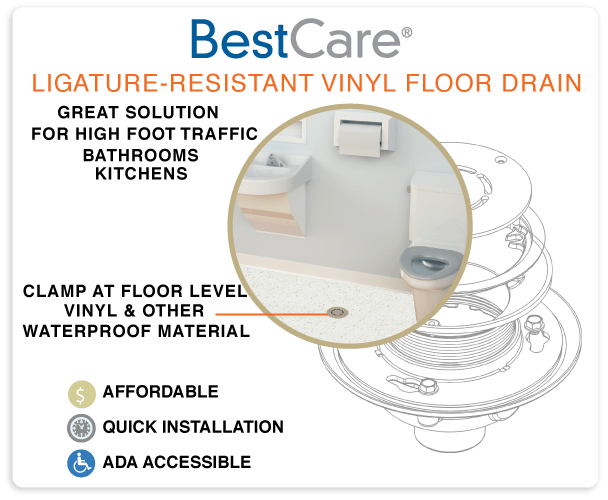 BestCare®

LIGATURE-RESISTANT VINYL FLOOR DRAIN

GREAT SOLUTION
FOR HIGH FOOT TRAFFIC
BATHROOMS
KITCHENS

CLAMP AT FLOOR LEVEL
VINYL & OTHER
WATERPROOF MATERIAL

$ AFFORDABLE

QUICK INSTALLATION

ADA ACCESSIBLE